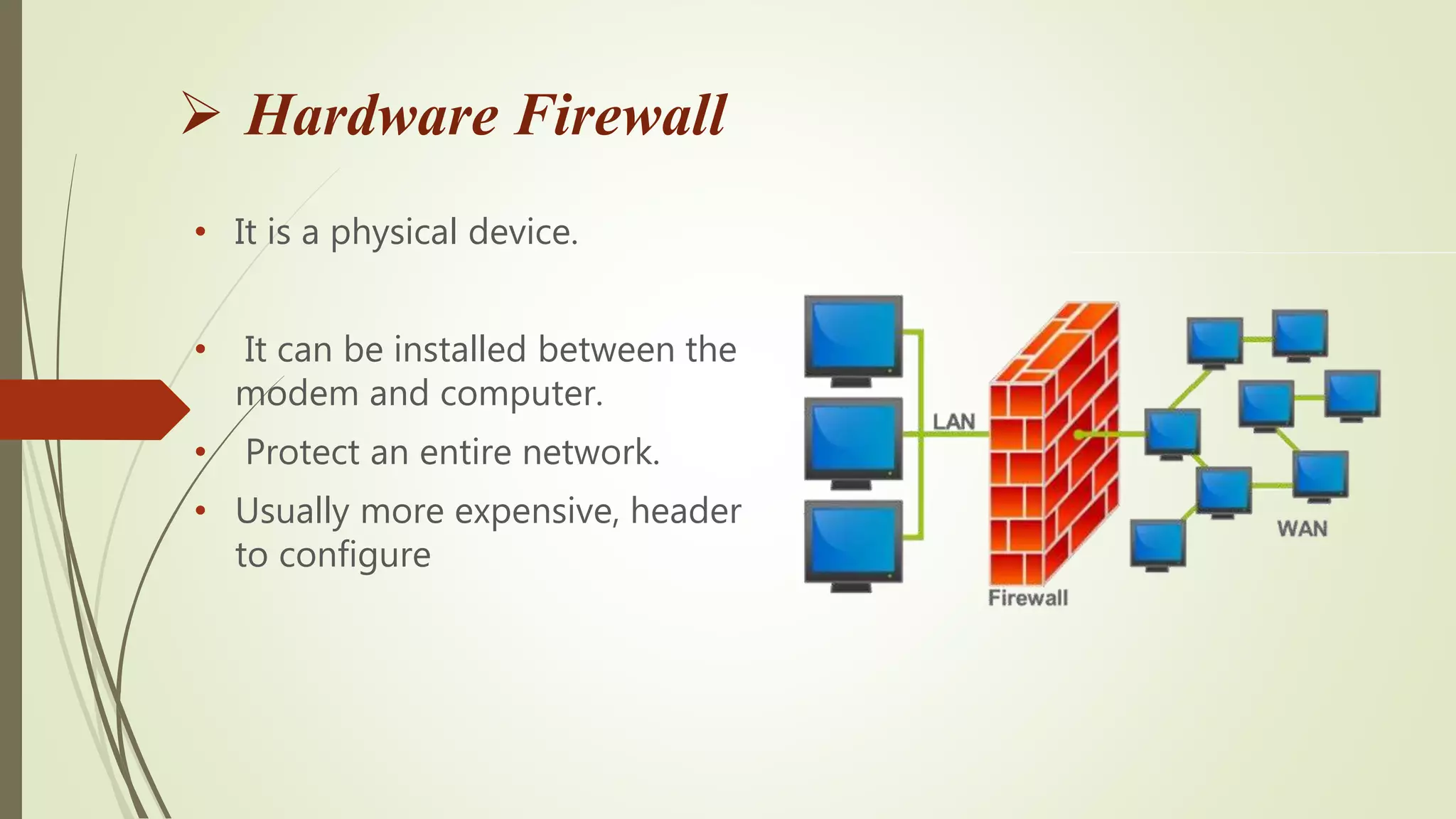 ➢ Hardware Firewall

• It is a physical device.

• It can be installed between the modem and computer.

• Protect an entire network.

• Usually more expensive, header to configure

LAN

Firewall

WAN